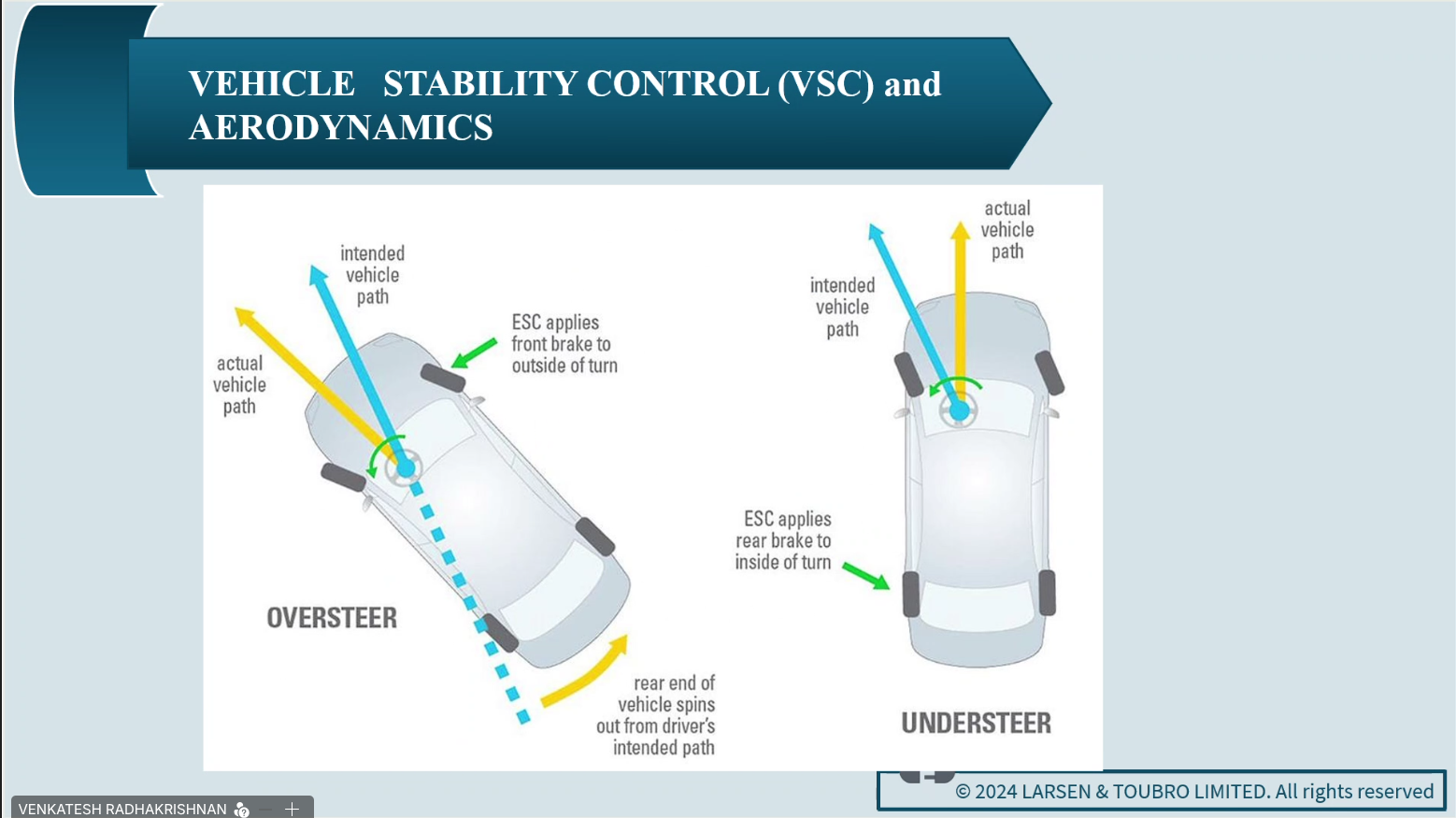 VEHICLE STABILITY CONTROL (VSC) and AERODYNAMICS

intended vehicle path

actual vehicle path

ESC applies front brake to outside of turn

OVERSTEER

rear end of vehicle spins out from driver's intended path

actual vehicle path

intended vehicle path

ESC applies rear brake to inside of turn

UNDERSTEER

© 2024 LARSEN & TOUBRO LIMITED. All rights reserved

VENKATESH RADHAKRISHNAN